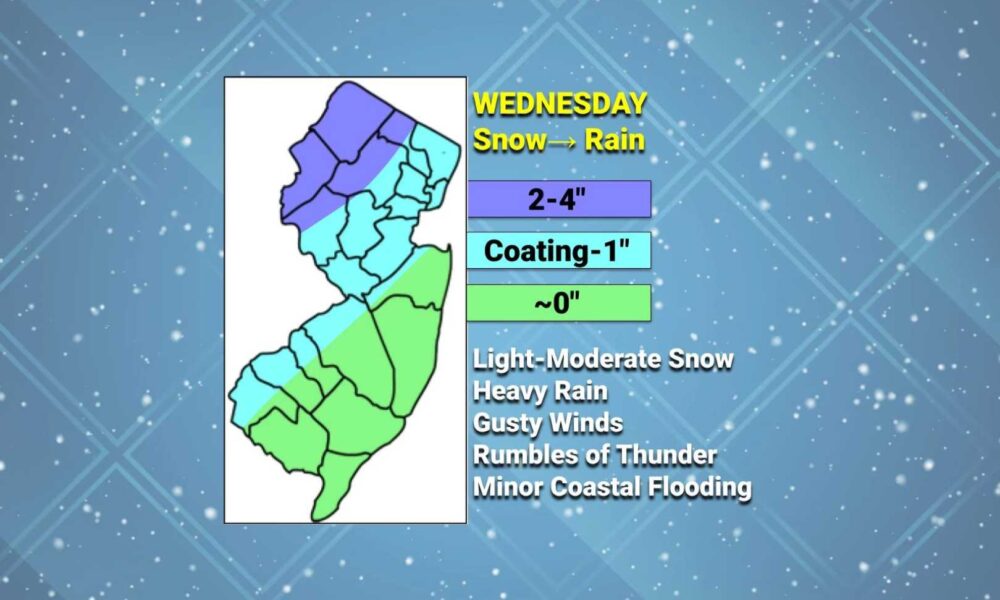 WEDNESDAY
Snow→ Rain

2-4"

Coating-1"

~0"

Light-Moderate Snow
Heavy Rain
Gusty Winds
Rumbles of Thunder
Minor Coastal Flooding